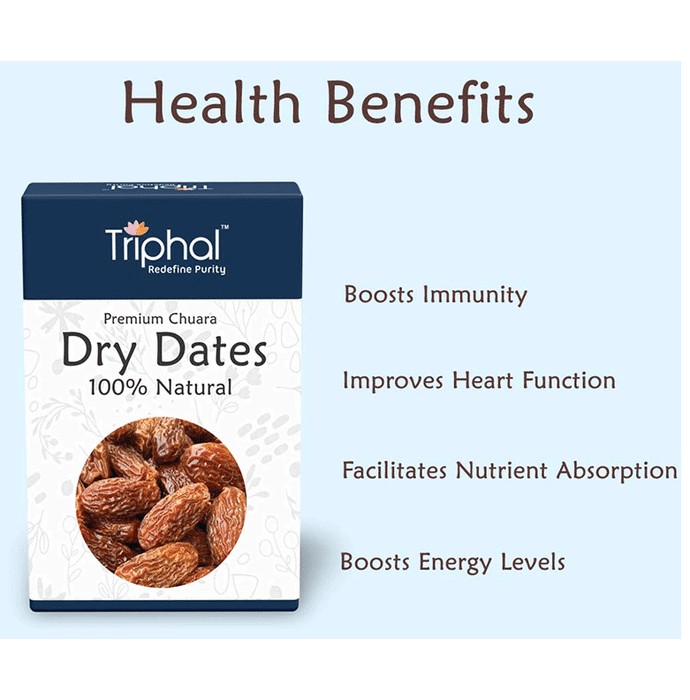 Health Benefits

Triphal™
Redefine Purity

Premium Chuara
Dry Dates
100% Natural

Boosts Immunity

Improves Heart Function

Facilitates Nutrient Absorption

Boosts Energy Levels